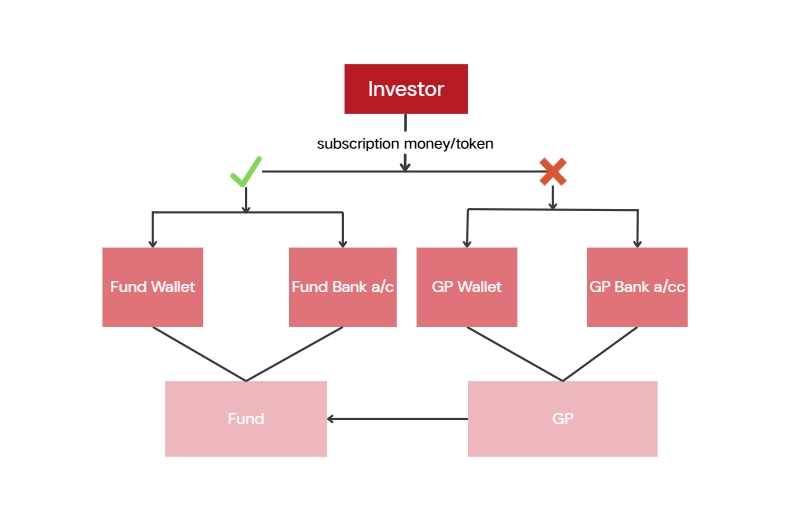 Investor

subscription money/token

Fund Wallet

Fund Bank a/c

GP Wallet

GP Bank a/cc

Fund

GP